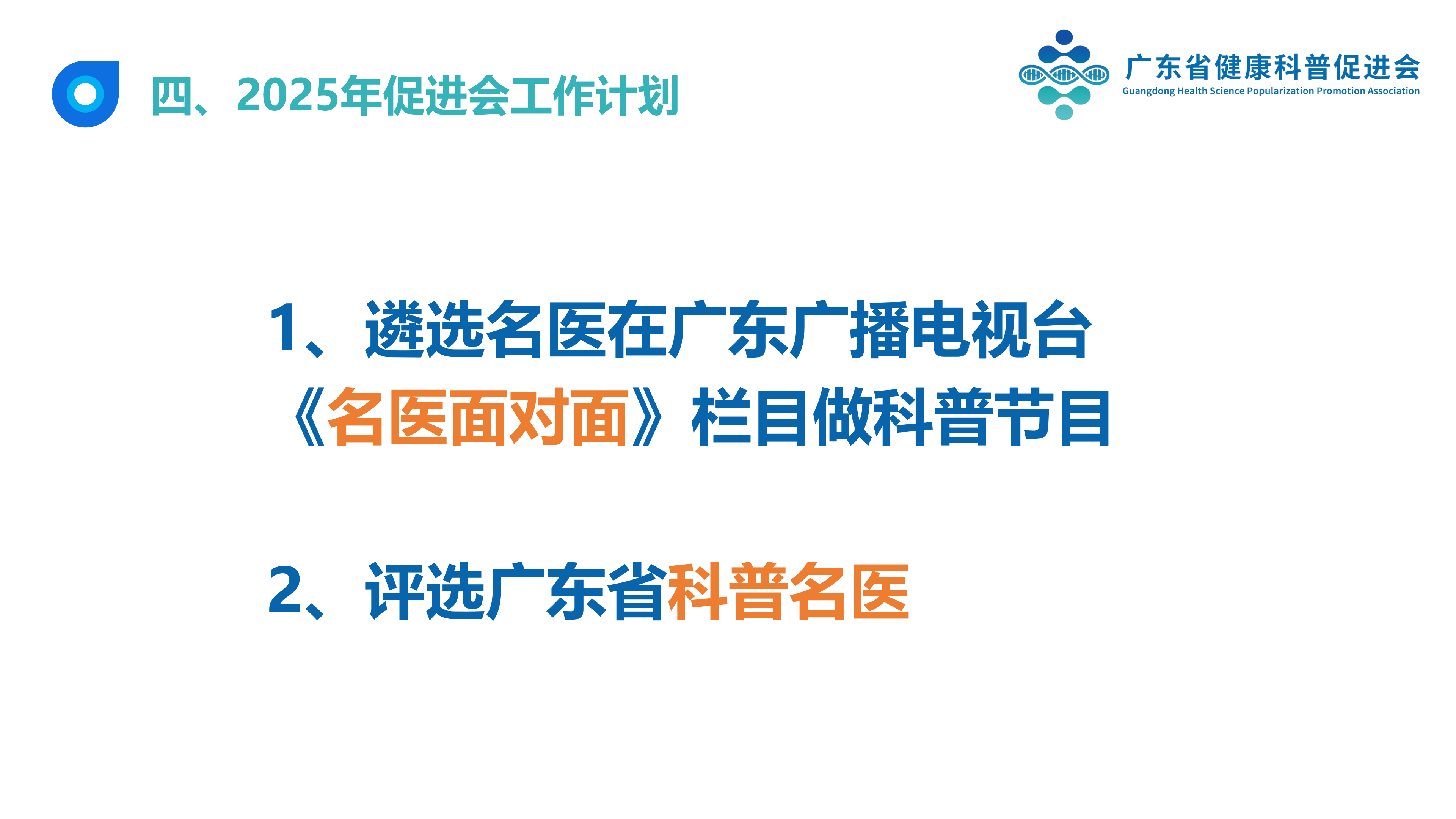 四、2025年促进会工作计划

广东省健康科普促进会
Guangdong Health Science Popularization Promotion Association

1、遴选名医在广东广播电视台《名医面对面》栏目做科普节目

2、评选广东省科普名医